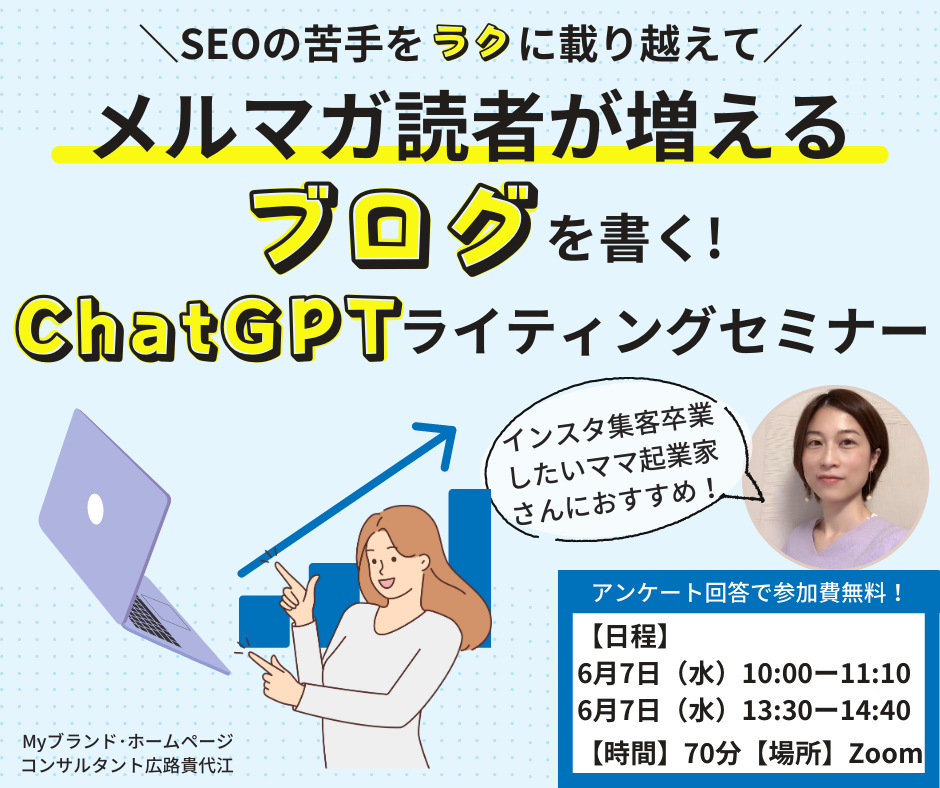 ＼SEOの苦手をラクに載り越えて／

メルマガ読者が増える

ブログを書く!

ChatGPTライティングセミナー

インスタ集客卒業したいママ起業家さんにおすすめ！

アンケート回答で参加費無料！

【日程】
6月7日（水）10:00ー11:10
6月7日（水）13:30ー14:40
【時間】70分【場所】Zoom

Myブランド･ホームページ
コンサルタント広路貴代江